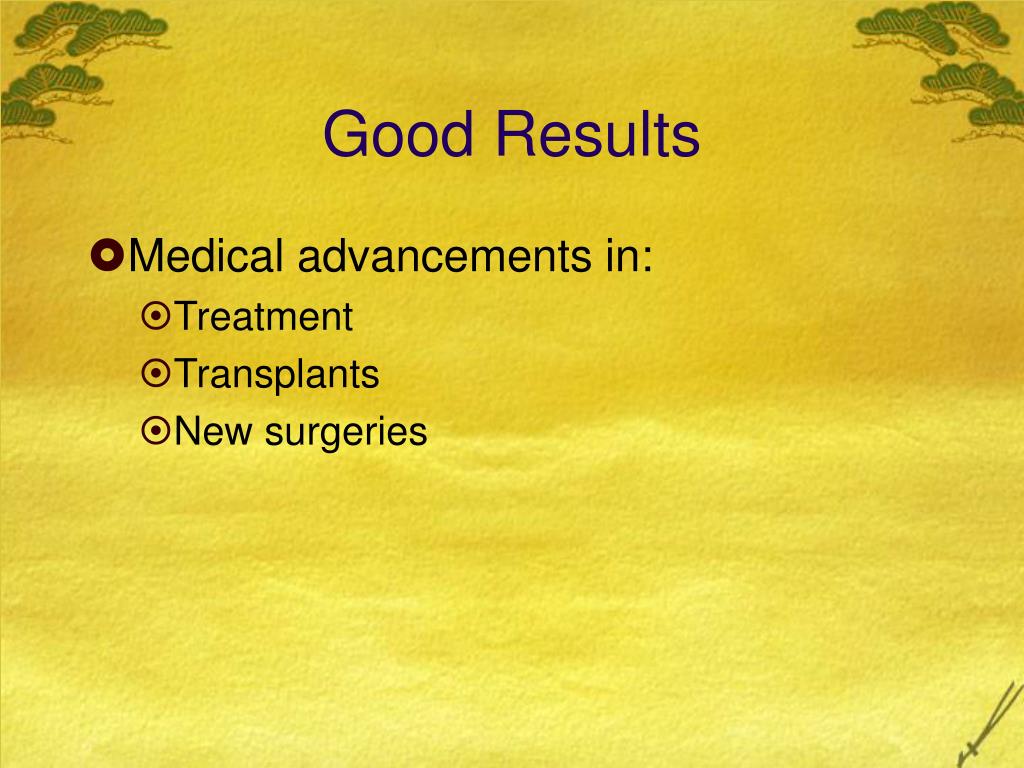 Good Results

Medical advancements in:

Treatment

Transplants

New surgeries